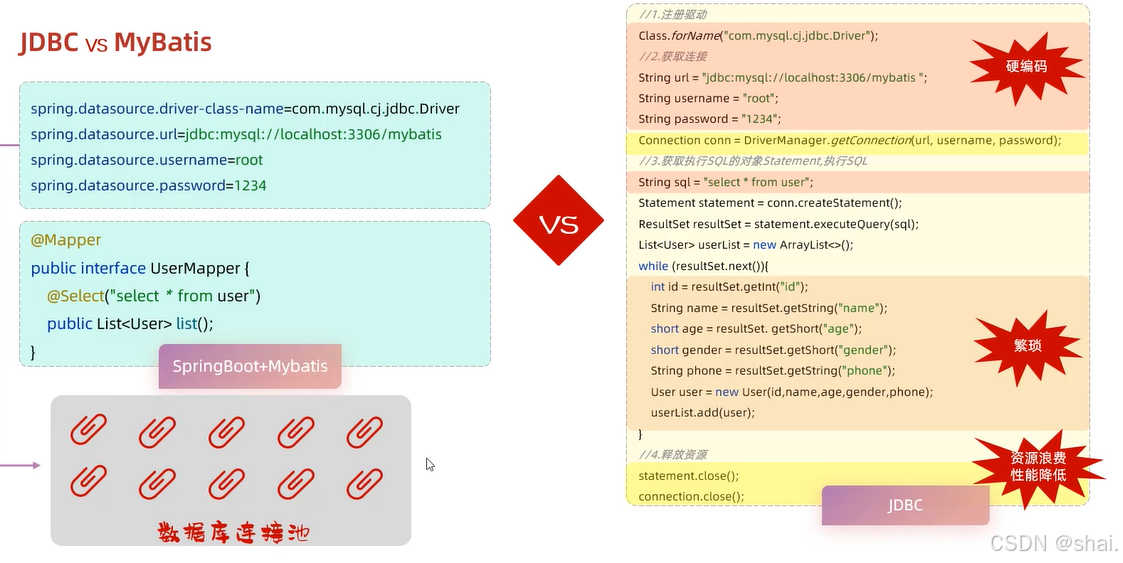 JDBC vs MyBatis

spring.datasource.driver-class-name=com.mysql.cj.jdbc.Driver
spring.datasource.url=jdbc:mysql://localhost:3306/mybatis
spring.datasource.username=root
spring.datasource.password=1234

@Mapper
public interface UserMapper {
@Select("select * from user")
public List<User> list();
}

SpringBoot+Mybatis

数据库连接池

VS

//1.注册驱动
Class.forName("com.mysql.cj.jdbc.Driver");
//2.获取连接
String url = "jdbc:mysql://localhost:3306/mybatis ";
String username = "root";
String password = "1234";
Connection conn = DriverManager.getConnection(url, username, password);
//3.获取执行SQL的对象Statement,执行SQL
String sql = "select * from user";
Statement statement = conn.createStatement();
ResultSet resultSet = statement.executeQuery(sql);
List<User> userList = new ArrayList<>();
while (resultSet.next()){
int id = resultSet.getInt("id");
String name = resultSet.getString("name");
short age = resultSet. getShort("age");
short gender = resultSet.getShort("gender");
String phone = resultSet.getString("phone");
User user = new User(id,name,age,gender,phone);
userList.add(user);
}
//4.释放资源
statement.close();
connection.close();

硬编码

繁琐

资源浪费
性能降低

JDBC

CSDN @shai.